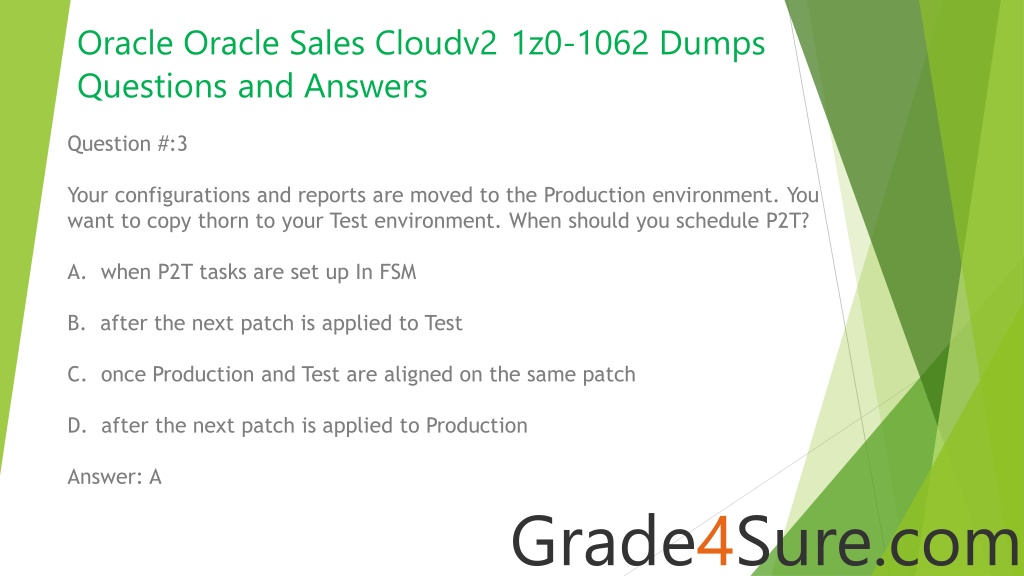 Oracle Oracle Sales Cloudv2 1z0-1062 Dumps Questions and Answers

Question #:3

Your configurations and reports are moved to the Production environment. You want to copy thorn to your Test environment. When should you schedule P2T?

A. when P2T tasks are set up In FSM

B. after the next patch is applied to Test

C. once Production and Test are aligned on the same patch

D. after the next patch is applied to Production

Answer: A

Grade4Sure.com